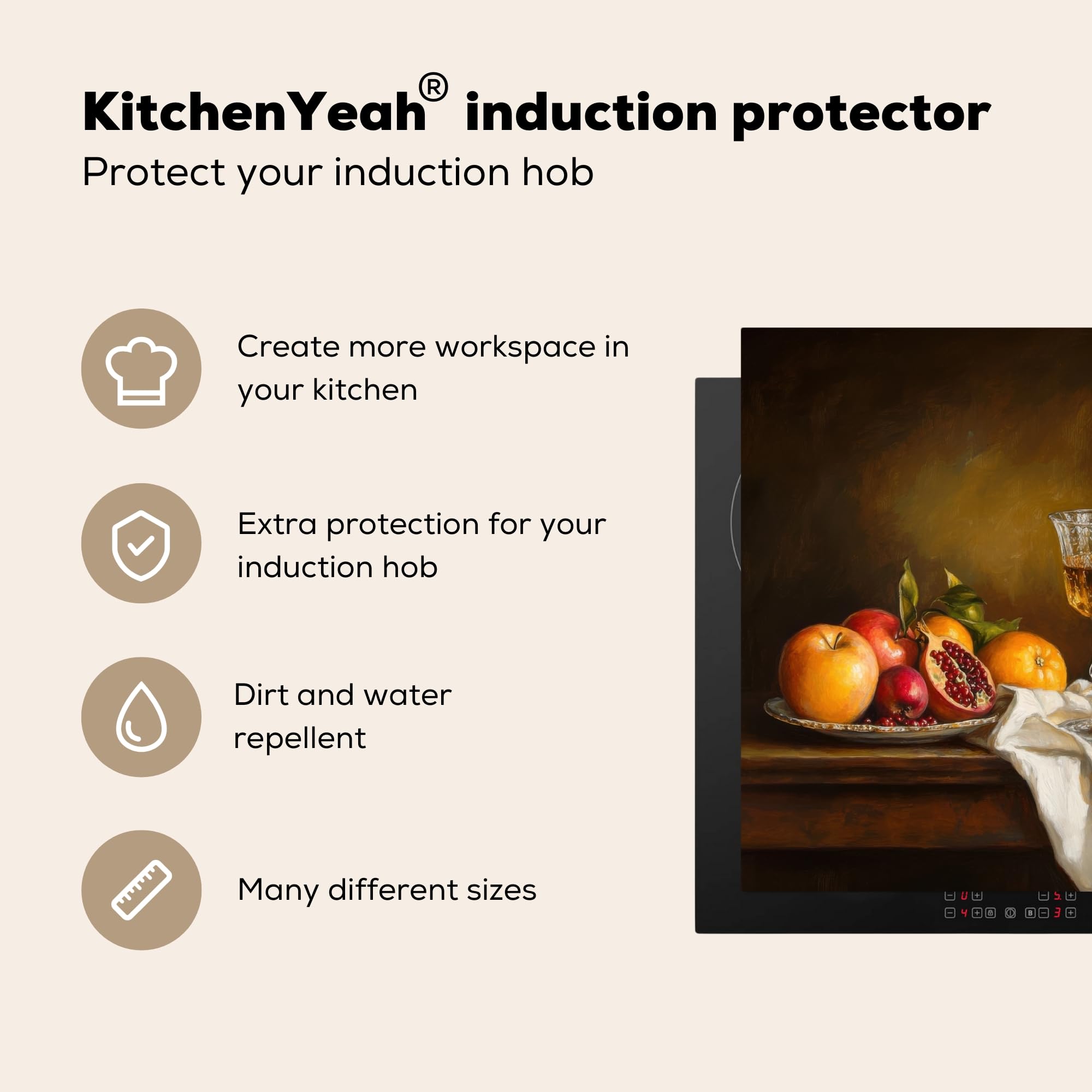 KitchenYeah® induction protector
Protect your induction hob

Create more workspace in your kitchen

Extra protection for your induction hob

Dirt and water repellent

Many different sizes